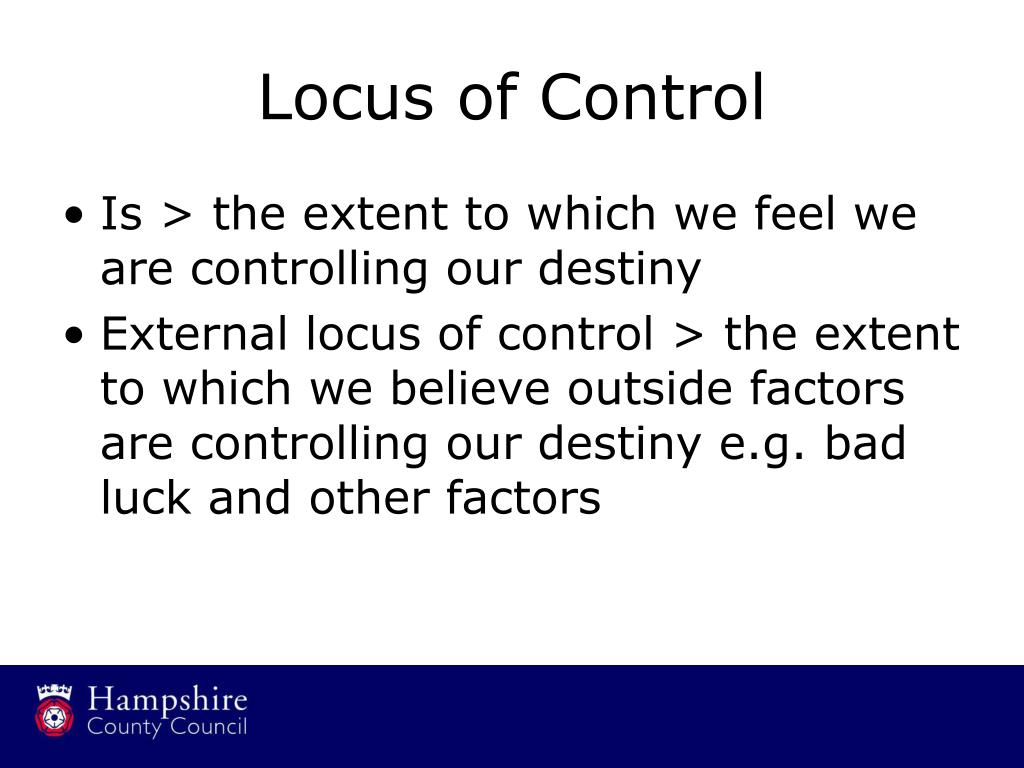 Locus of Control

• Is > the extent to which we feel we are controlling our destiny
• External locus of control > the extent to which we believe outside factors are controlling our destiny e.g. bad luck and other factors

Hampshire
County Council